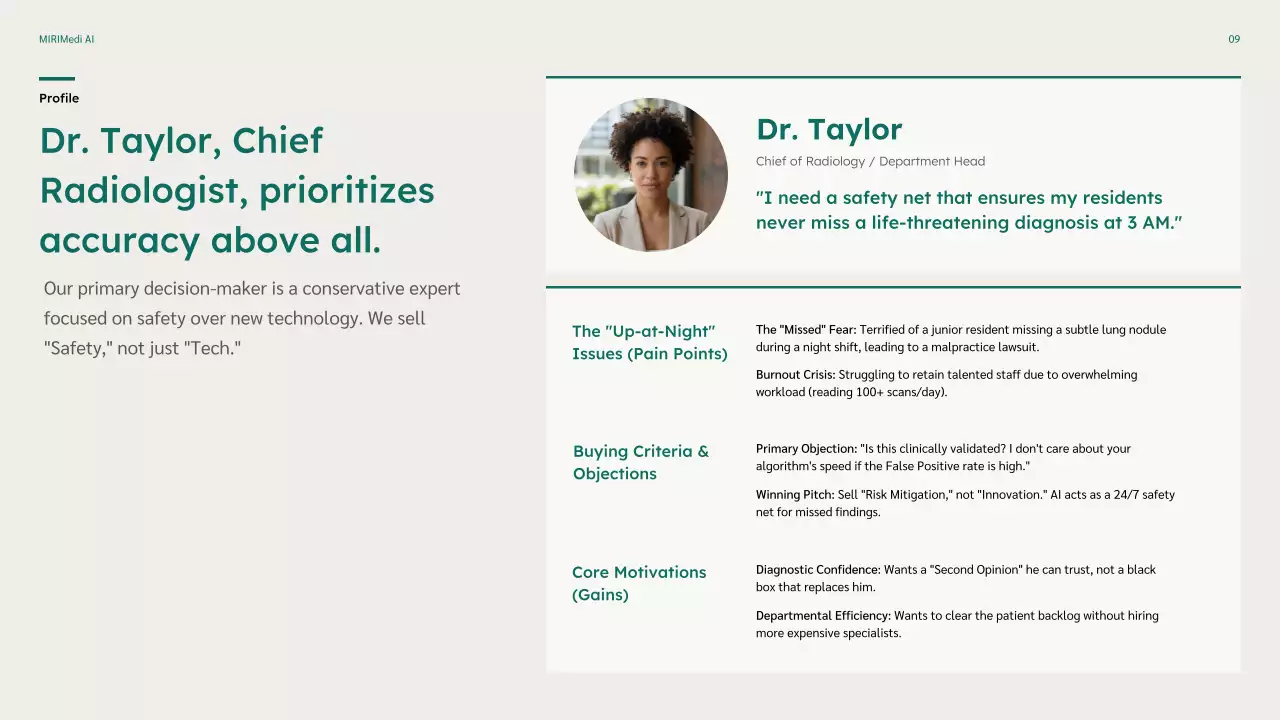 MIRIMedi AI

09

Profile

Dr. Taylor, Chief Radiologist, prioritizes accuracy above all.

Our primary decision-maker is a conservative expert focused on safety over new technology. We sell "Safety," not just "Tech."

Dr. Taylor

Chief of Radiology / Department Head

"I need a safety net that ensures my residents never miss a life-threatening diagnosis at 3 AM."

The "Up-at-Night" Issues (Pain Points)

The "Missed" Fear: Terrified of a junior resident missing a subtle lung nodule during a night shift, leading to a malpractice lawsuit.

Burnout Crisis: Struggling to retain talented staff due to overwhelming workload (reading 100+ scans/day).

Buying Criteria & Objections

Primary Objection: "Is this clinically validated? I don't care about your algorithm's speed if the False Positive rate is high."

Winning Pitch: Sell "Risk Mitigation," not "Innovation." AI acts as a 24/7 safety net for missed findings.

Core Motivations (Gains)

Diagnostic Confidence: Wants a "Second Opinion" he can trust, not a black box that replaces him.

Departmental Efficiency: Wants to clear the patient backlog without hiring more expensive specialists.